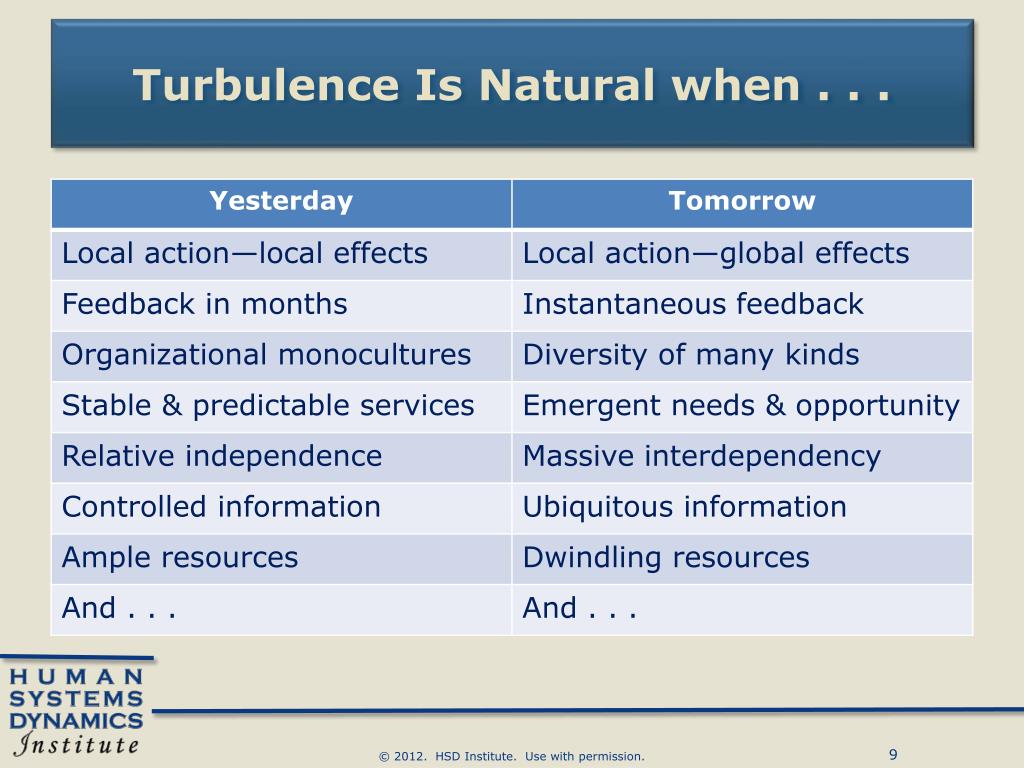 Turbulence Is Natural when . . .

| Yesterday | Tomorrow |
|---|---|
| Local action—local effects | Local action—global effects |
| Feedback in months | Instantaneous feedback |
| Organizational monocultures | Diversity of many kinds |
| Stable & predictable services | Emergent needs & opportunity |
| Relative independence | Massive interdependency |
| Controlled information | Ubiquitous information |
| Ample resources | Dwindling resources |
| And . . . | And . . . |

HUMAN SYSTEMS DYNAMICS Institute

© 2012. HSD Institute. Use with permission.

9